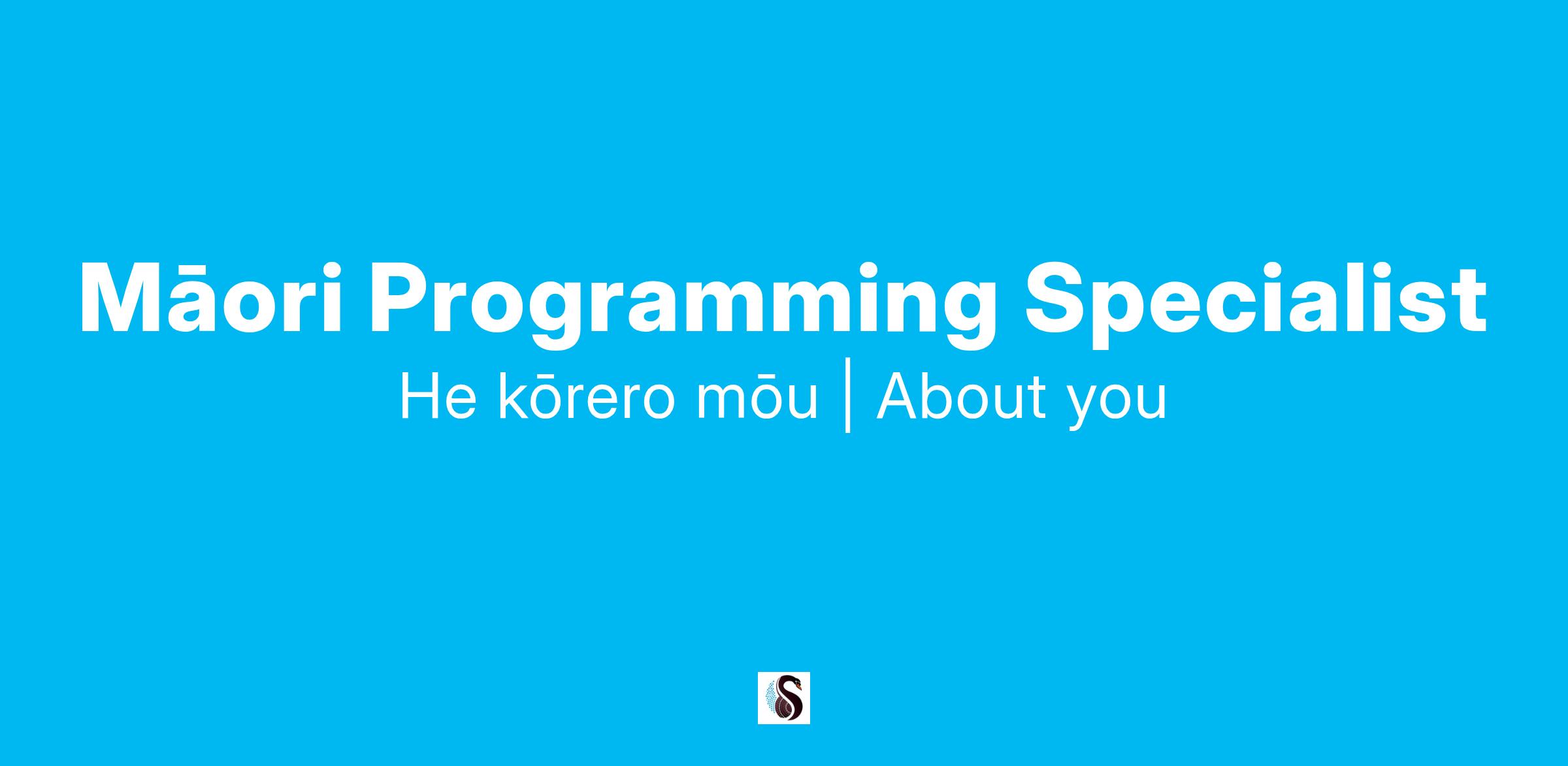 Māori Programming Specialist

He kōrero mōu | About you